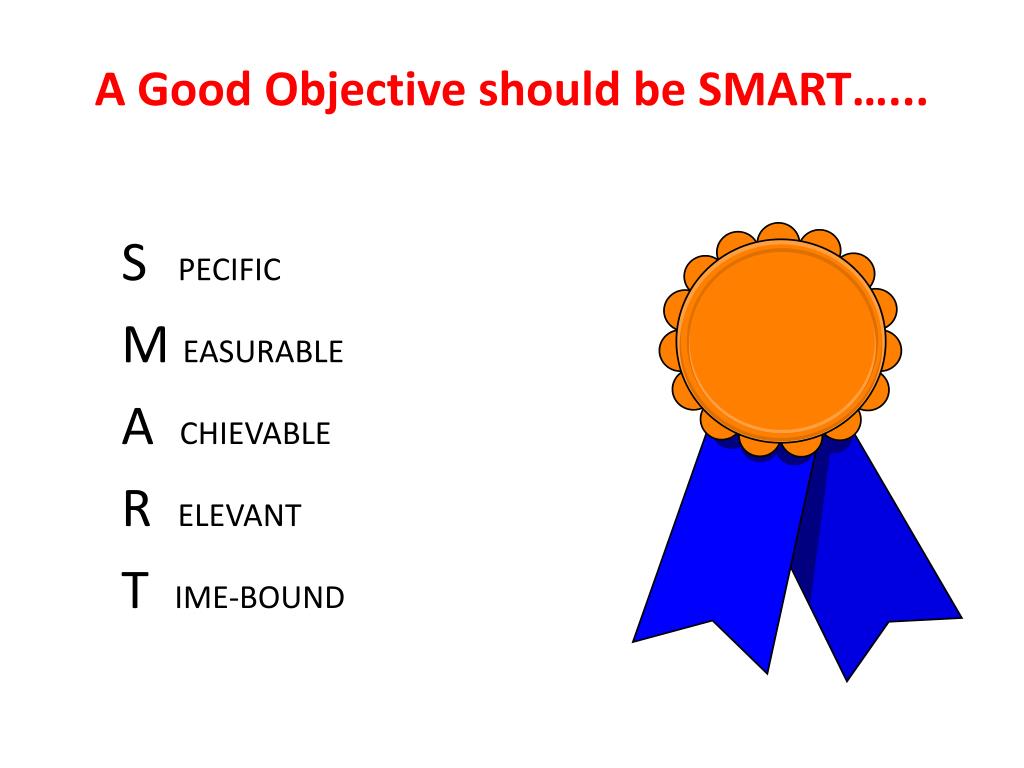 A Good Objective should be SMART…...

S PECIFIC
M EASURABLE
A CHIEVABLE
R ELEVANT
T IME-BOUND